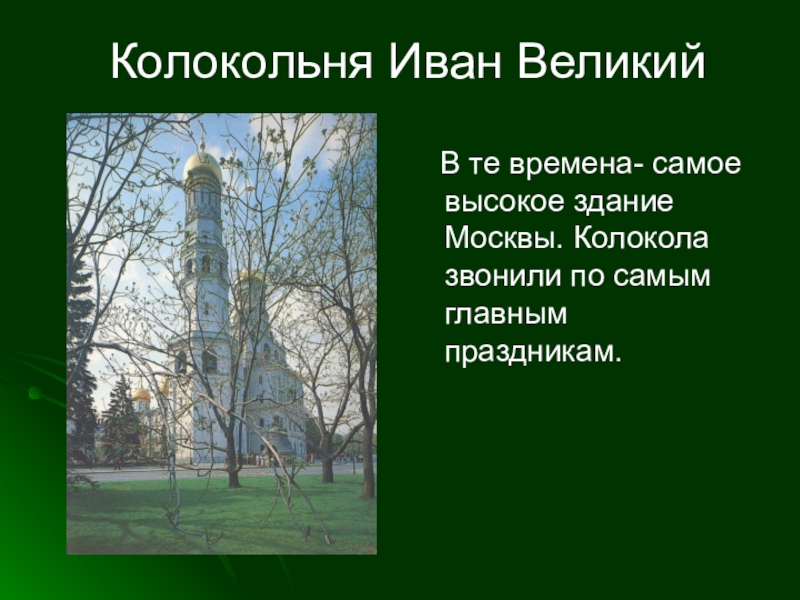 Колокольня Иван Великий

В те времена- самое высокое здание Москвы. Колокола звонили по самым главным праздникам.